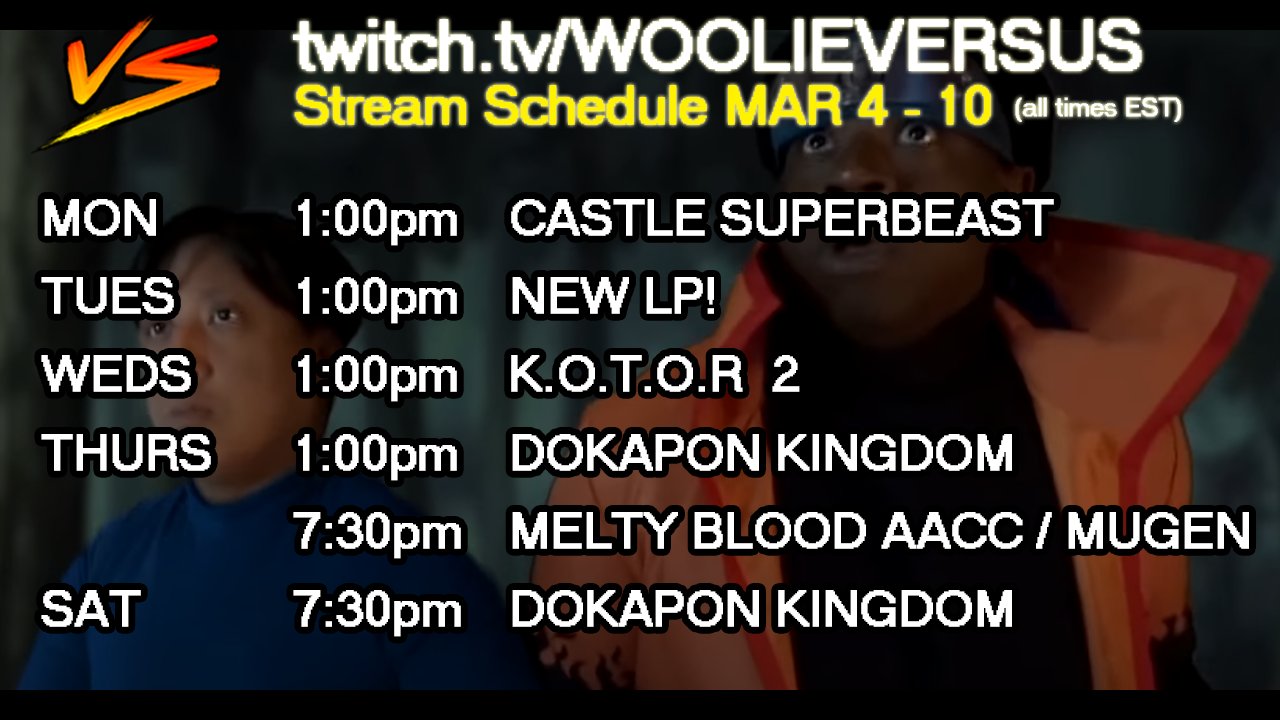 VS

twitch.tv/WOOLIEVERSUS
Stream Schedule MAR 4 - 10 (all times EST)

| | | |
|---|---|---|
| MON | 1:00pm | CASTLE SUPERBEAST |
| TUES | 1:00pm | NEW LP! |
| WEDS | 1:00pm | K.O.T.O.R 2 |
| THURS | 1:00pm | DOKAPON KINGDOM |
| | 7:30pm | MELTY BLOOD AACC / MUGEN |
| SAT | 7:30pm | DOKAPON KINGDOM |